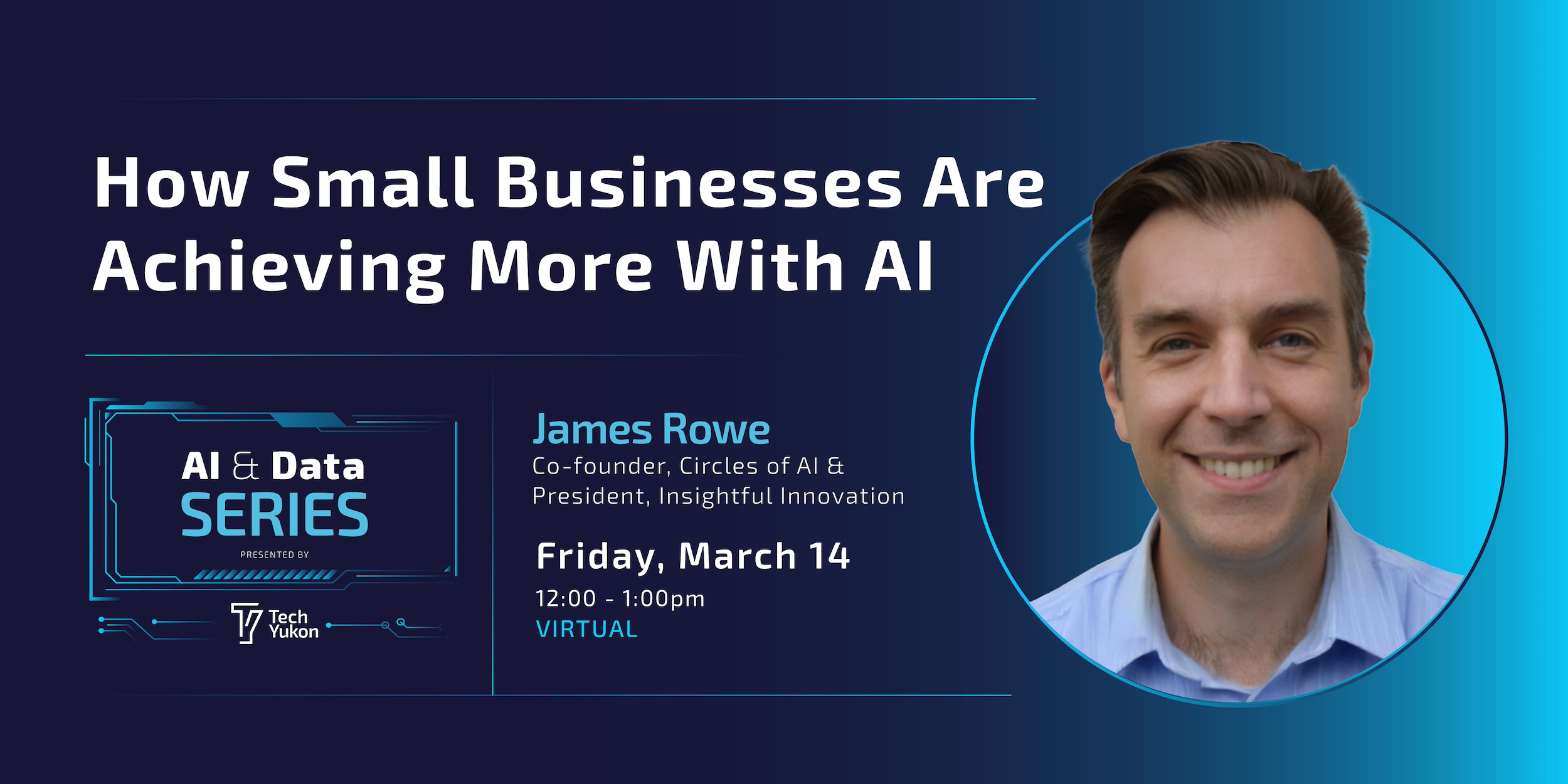 How Small Businesses Are Achieving More With AI

AI & Data SERIES
PRESENTED BY
Tech Yukon

James Rowe
Co-founder, Circles of AI & President, Insightful Innovation

Friday, March 14
12:00 - 1:00pm
VIRTUAL